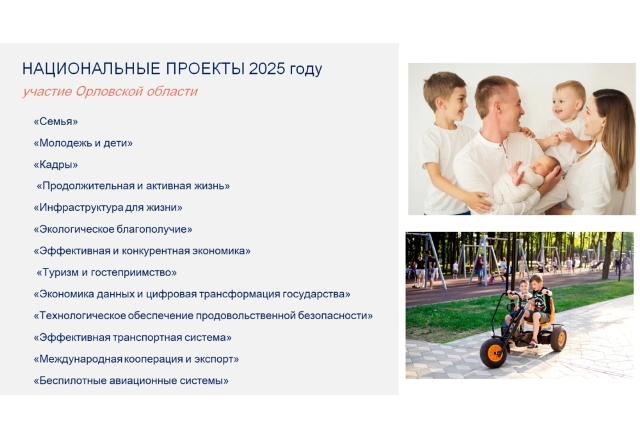 НАЦИОНАЛЬНЫЕ ПРОЕКТЫ 2025 году
участие Орловской области

«Семья»
«Молодежь и дети»
«Кадры»
«Продолжительная и активная жизнь»
«Инфраструктура для жизни»
«Экологическое благополучие»
«Эффективная и конкурентная экономика»
«Туризм и гостеприимство»
«Экономика данных и цифровая трансформация государства»
«Технологическое обеспечение продовольственной безопасности»
«Эффективная транспортная система»
«Международная кооперация и экспорт»
«Беспилотные авиационные системы»